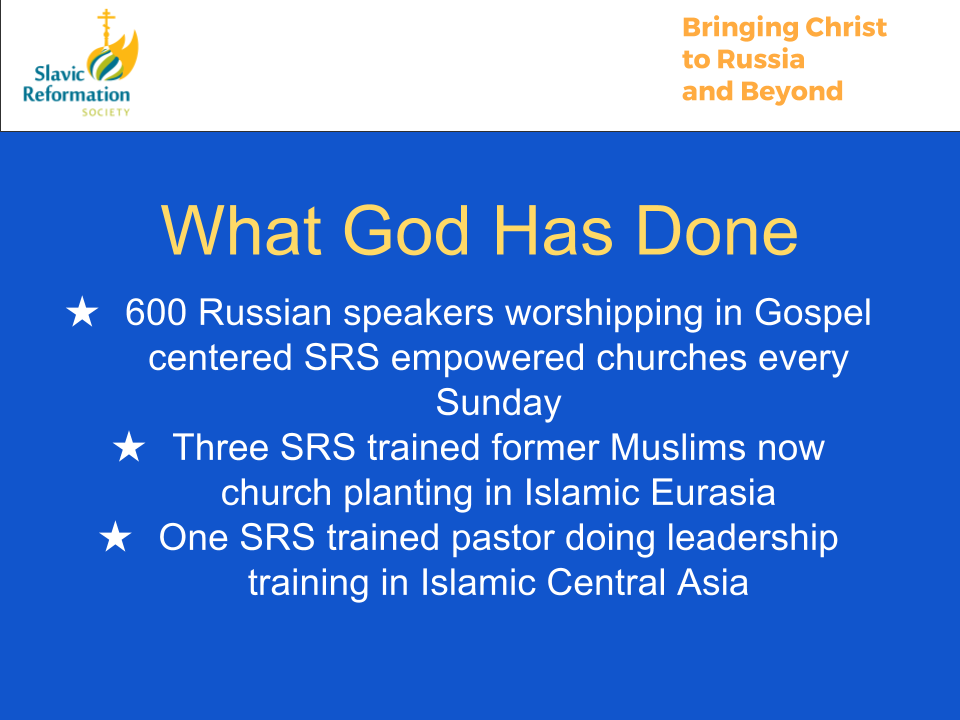 Slavic Reformation SOCIETY

Bringing Christ to Russia and Beyond

What God Has Done

★ 600 Russian speakers worshipping in Gospel centered SRS empowered churches every Sunday
★ Three SRS trained former Muslims now church planting in Islamic Eurasia
★ One SRS trained pastor doing leadership training in Islamic Central Asia